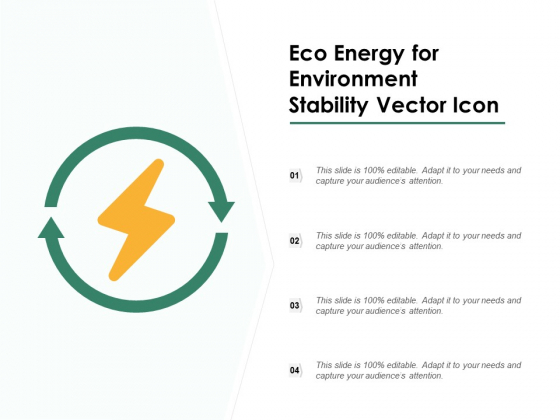 Eco Energy for Environment Stability Vector Icon

01 This slide is 100% editable. Adapt it to your needs and capture your audience's attention.

02 This slide is 100% editable. Adapt it to your needs and capture your audience's attention.

03 This slide is 100% editable. Adapt it to your needs and capture your audience's attention.

04 This slide is 100% editable. Adapt it to your needs and capture your audience's attention.